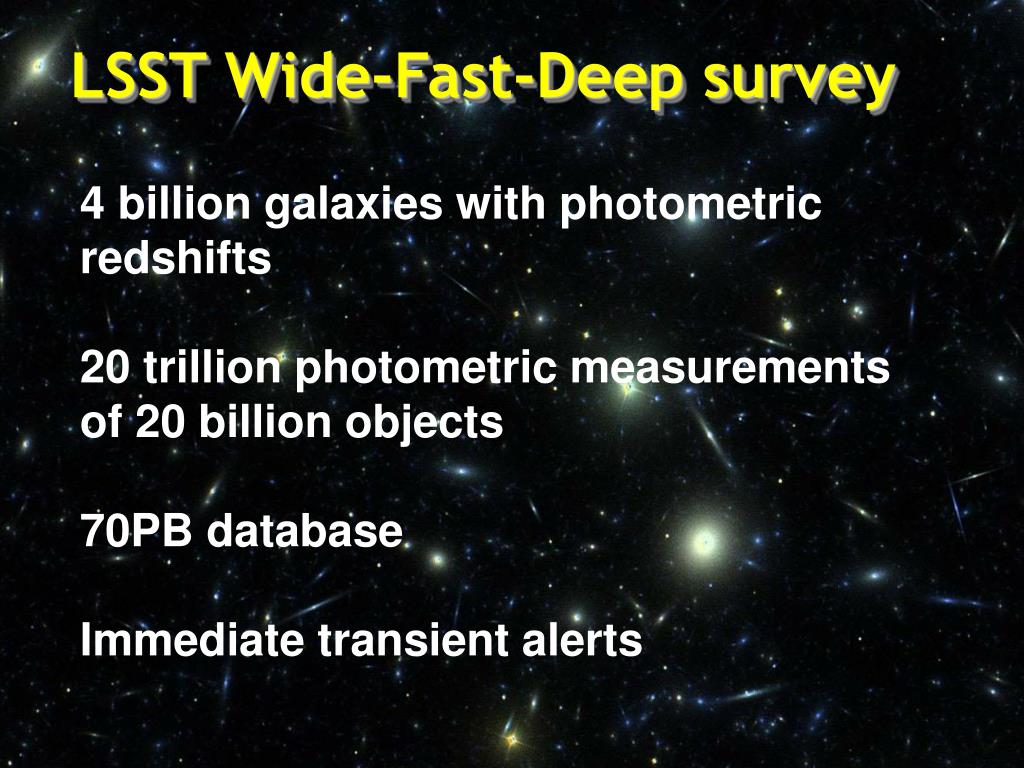 LSST Wide-Fast-Deep survey

4 billion galaxies with photometric redshifts

20 trillion photometric measurements of 20 billion objects

70PB database

Immediate transient alerts